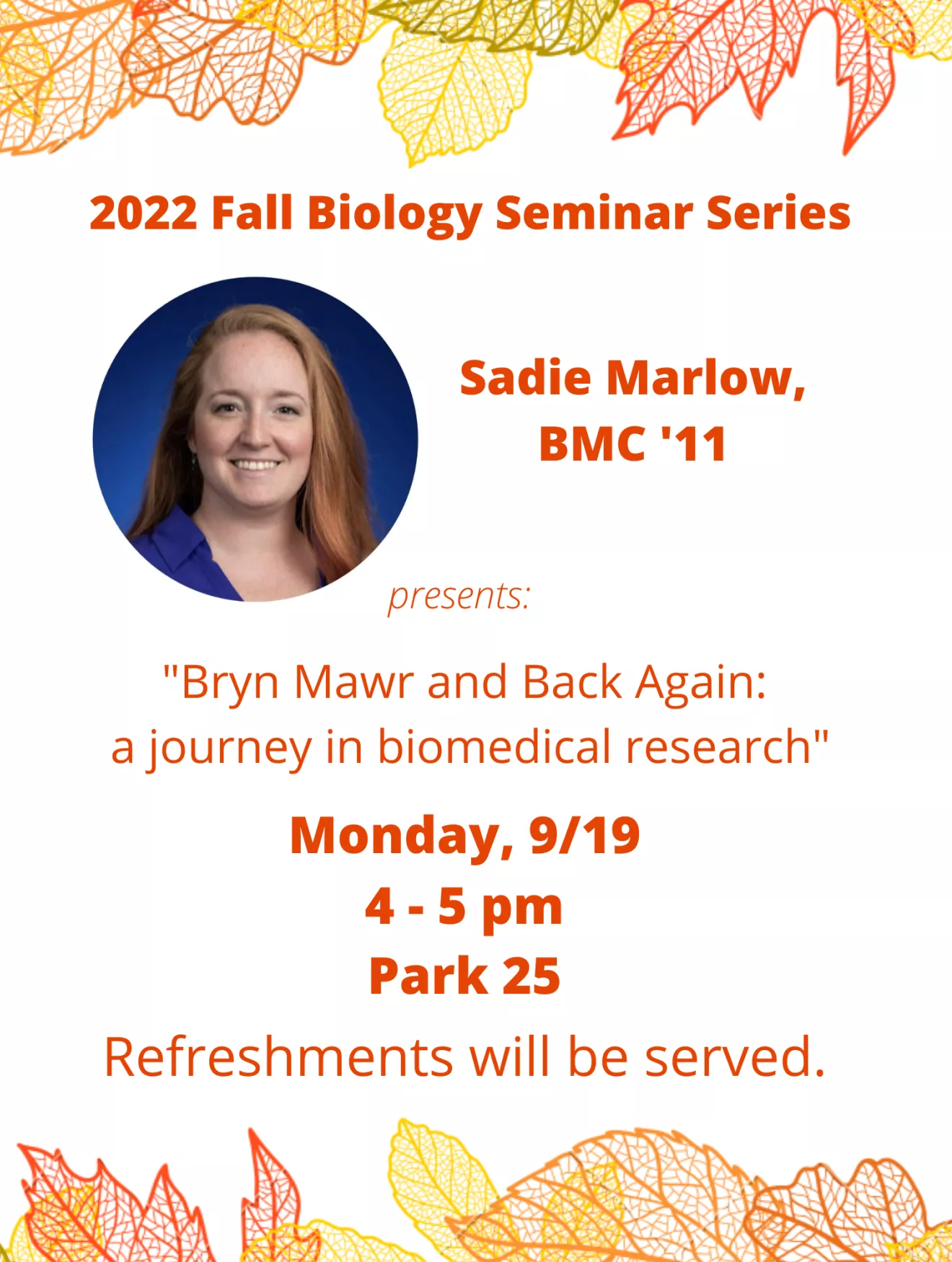 2022 Fall Biology Seminar Series

Sadie Marlow, BMC '11

presents:

"Bryn Mawr and Back Again: a journey in biomedical research"

Monday, 9/19
4 - 5 pm
Park 25

Refreshments will be served.